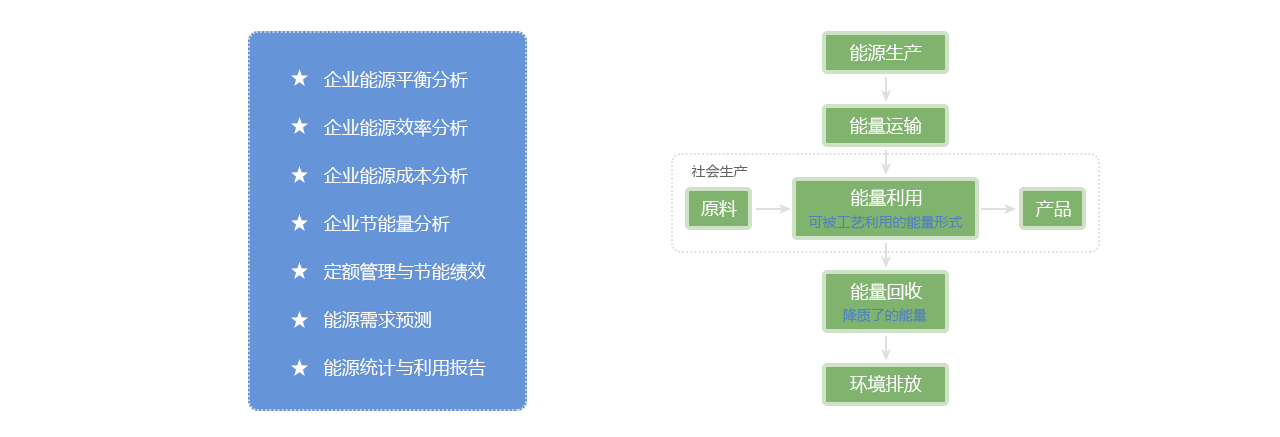 ★ 企业能源平衡分析
★ 企业能源效率分析
★ 企业能源成本分析
★ 企业节能量分析
★ 定额管理与节能绩效
★ 能源需求预测
★ 能源统计与利用报告

能源生产

能量运输

社会生产

原料

能量利用
可被工艺利用的能量形式

产品

能量回收
降质了的能量

环境排放